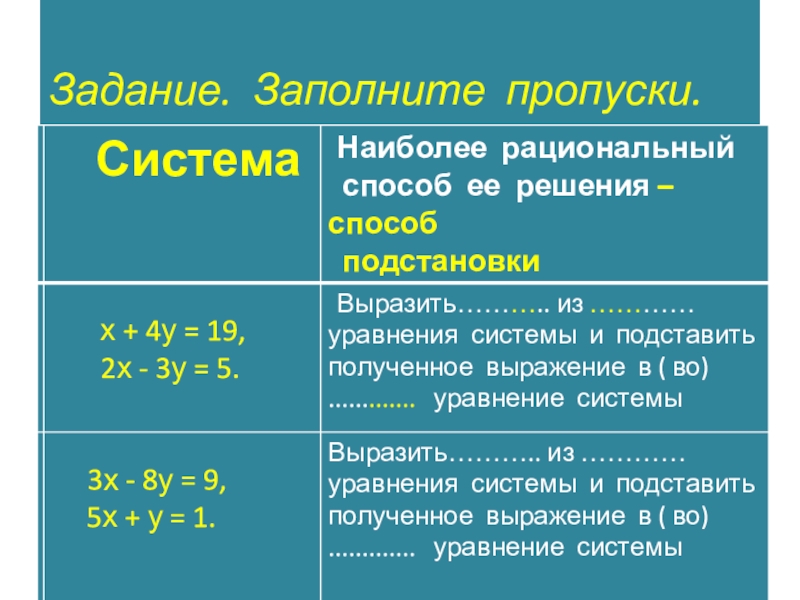 Задание. Заполните пропуски.

| Система | Наиболее рациональный способ ее решения – способ подстановки |
|---|---|
| $x + 4y = 19,$ $2x - 3y = 5.$ | Выразить……….. из ………… уравнения системы и подставить полученное выражение в ( во) …………. уравнение системы |
| $3x - 8y = 9,$ $5x + y = 1.$ | Выразить……….. из ………… уравнения системы и подставить полученное выражение в ( во) …………. уравнение системы |